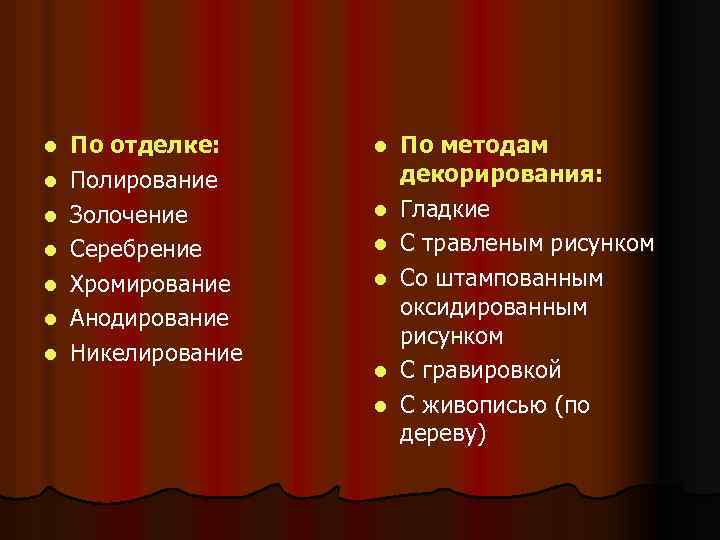 - По отделке:
- Полирование
- Золочение
- Серебрение
- Хромирование
- Анодирование
- Никелирование

- По методам декорирования:
- Гладкие
- С травленым рисунком
- Со штампованным оксидированным рисунком
- С гравировкой
- С живописью (по дереву)